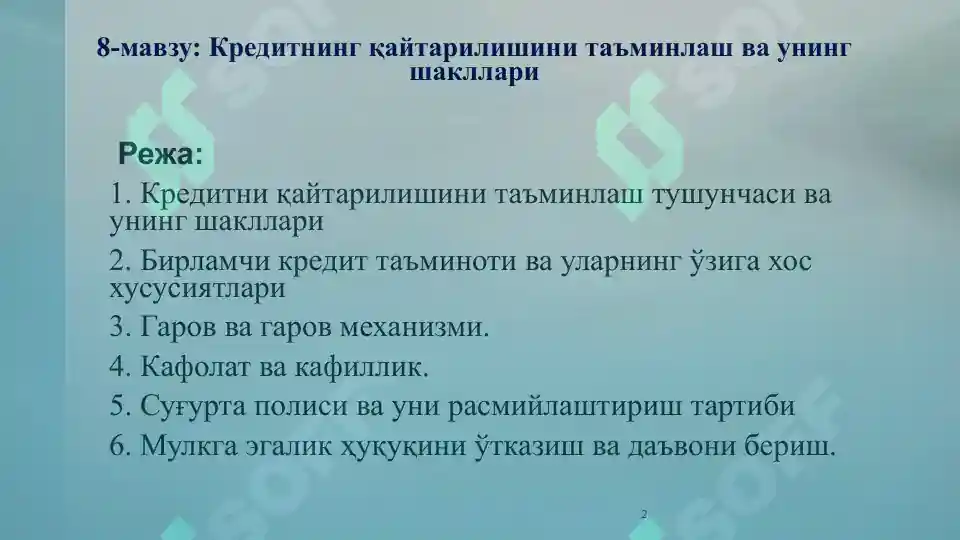 8-мавзу: Кредитнинг қайтарилишини таъминлаш ва унинг шакллари

Режа:

1. Кредитни қайтарилишини таъминлаш тушунчаси ва унинг шакллари

2. Бирламчи кредит таъминоти ва уларнинг ўзига хос хусусиятлари

3. Гаров ва гаров механизми.

4. Кафолат ва кафиллик.

5. Суғурта полиси ва уни расмийлаштириш тартиби

6. Мулкга эгалик ҳуқуқини ўтказиш ва даъвони бериш.

2